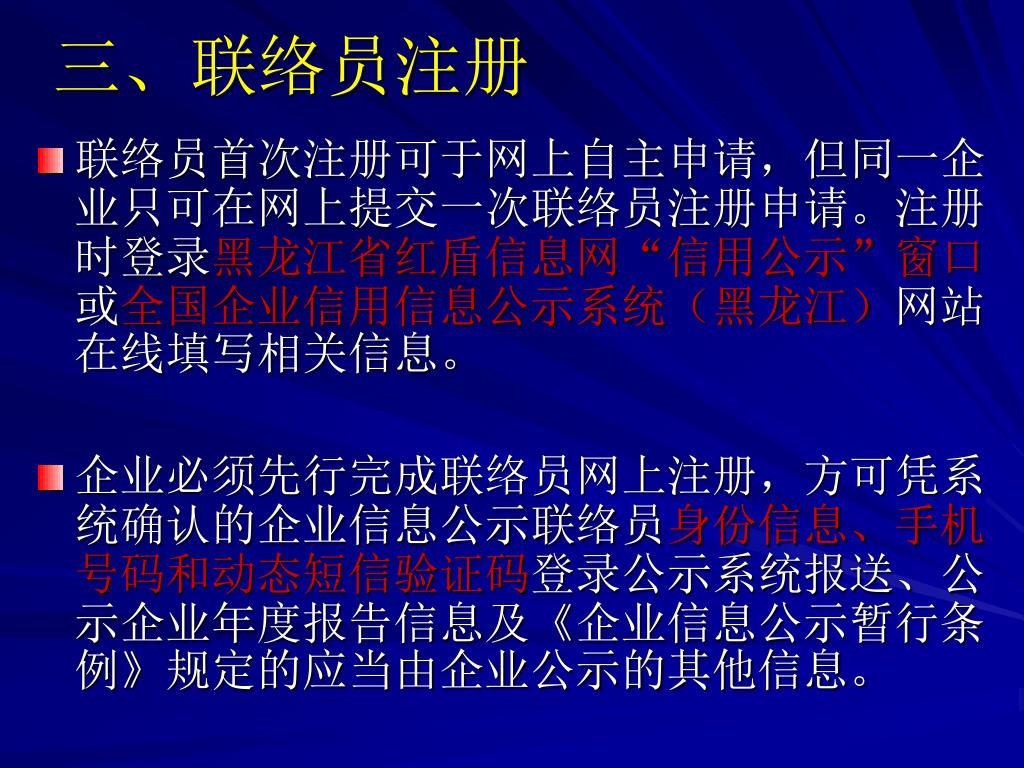 三、联络员注册

联络员首次注册可于网上自主申请，但同一企业只可在网上提交一次联络员注册申请。注册时登录黑龙江省红盾信息网“信用公示”窗口或全国企业信用信息公示系统（黑龙江）网站在线填写相关信息。

企业必须先行完成联络员网上注册，方可凭系统确认的企业信息公示联络员身份信息、手机号码和动态短信验证码登录公示系统报送、公示企业年度报告信息及《企业信息公示暂行条例》规定的应当由企业公示的其他信息。